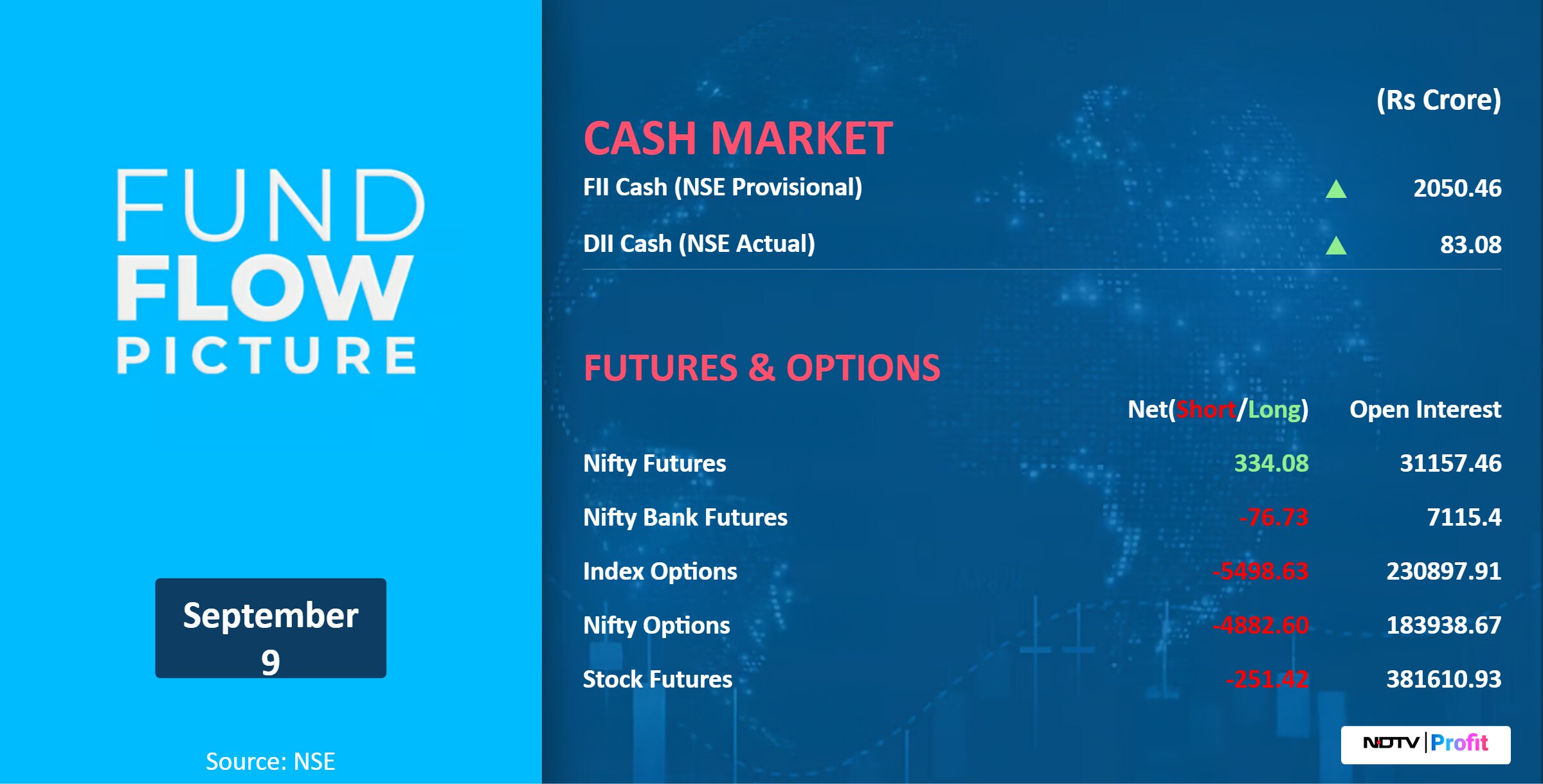 FUND
FLOW
PICTURE

September
9

Source: NSE

(Rs Crore)

CASH MARKET

| | |
|---|---|
| FII Cash (NSE Provisional) | 2050.46 |
| DII Cash (NSE Actual) | 83.08 |

FUTURES & OPTIONS

| | Net(Short/Long) | Open Interest |
|---|---|---|
| Nifty Futures | 334.08 | 31157.46 |
| Nifty Bank Futures | -76.73 | 7115.4 |
| Index Options | -5498.63 | 230897.91 |
| Nifty Options | -4882.60 | 183938.67 |
| Stock Futures | -251.42 | 381610.93 |

NDTV | Profit